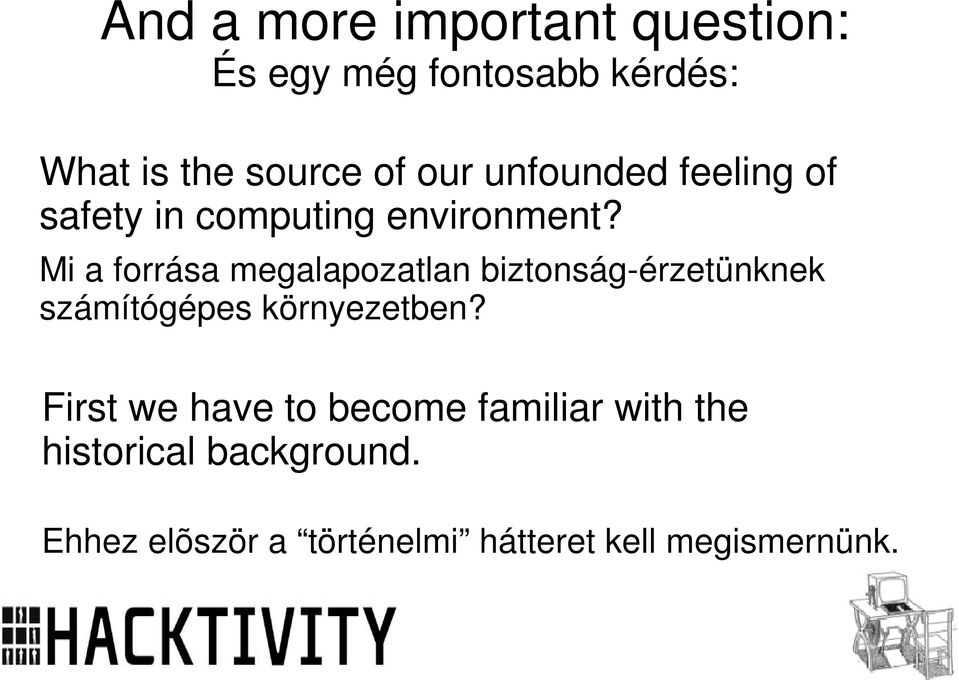 And a more important question:
És egy még fontosabb kérdés:

What is the source of our unfounded feeling of safety in computing environment?

Mi a forrása megalapozatlan biztonság-érzetünknek számítógépes környezetben?

First we have to become familiar with the historical background.

Ehhez elõször a “történelmi” hátteret kell megismernünk.

HACKTIVITY